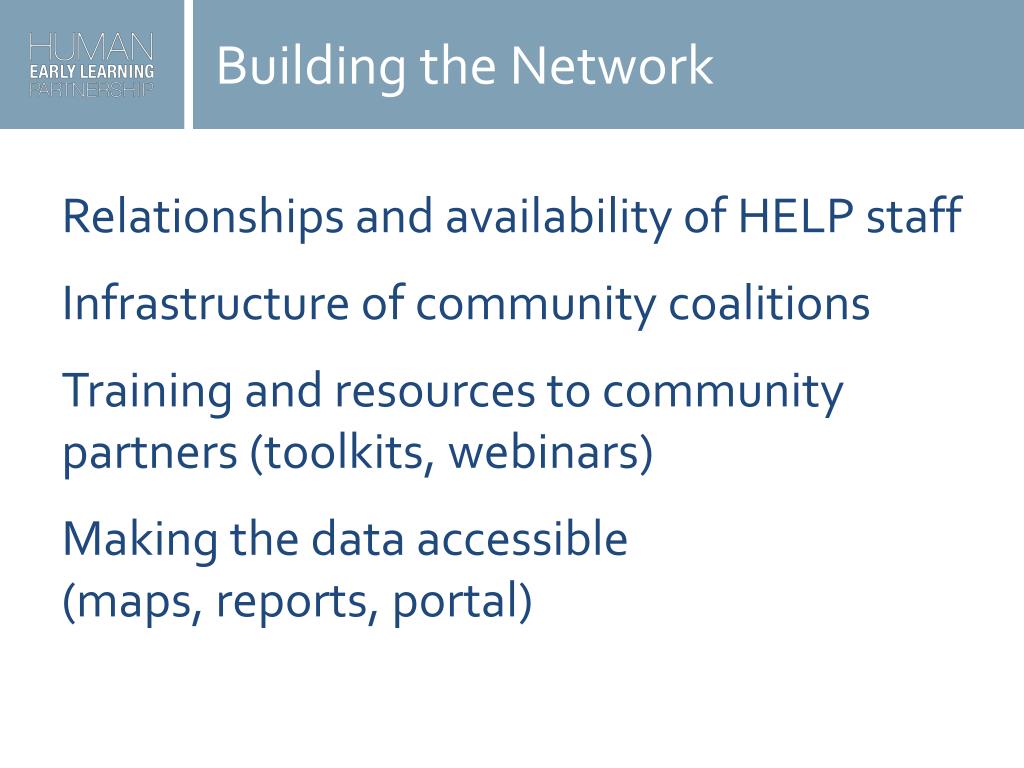 HUMAN
EARLY LEARNING
PARTNERSHIP

Building the Network

Relationships and availability of HELP staff

Infrastructure of community coalitions

Training and resources to community partners (toolkits, webinars)

Making the data accessible
(maps, reports, portal)